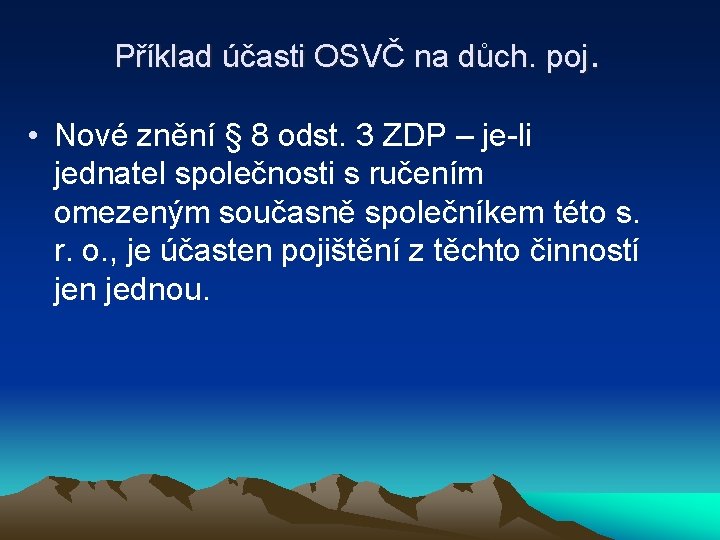 Příklad účasti OSVČ na důch. poj.

• Nové znění § 8 odst. 3 ZDP – je-li jednatel společnosti s ručením omezeným současně společníkem této s. r. o., je účasten pojištění z těchto činností jen jednou.